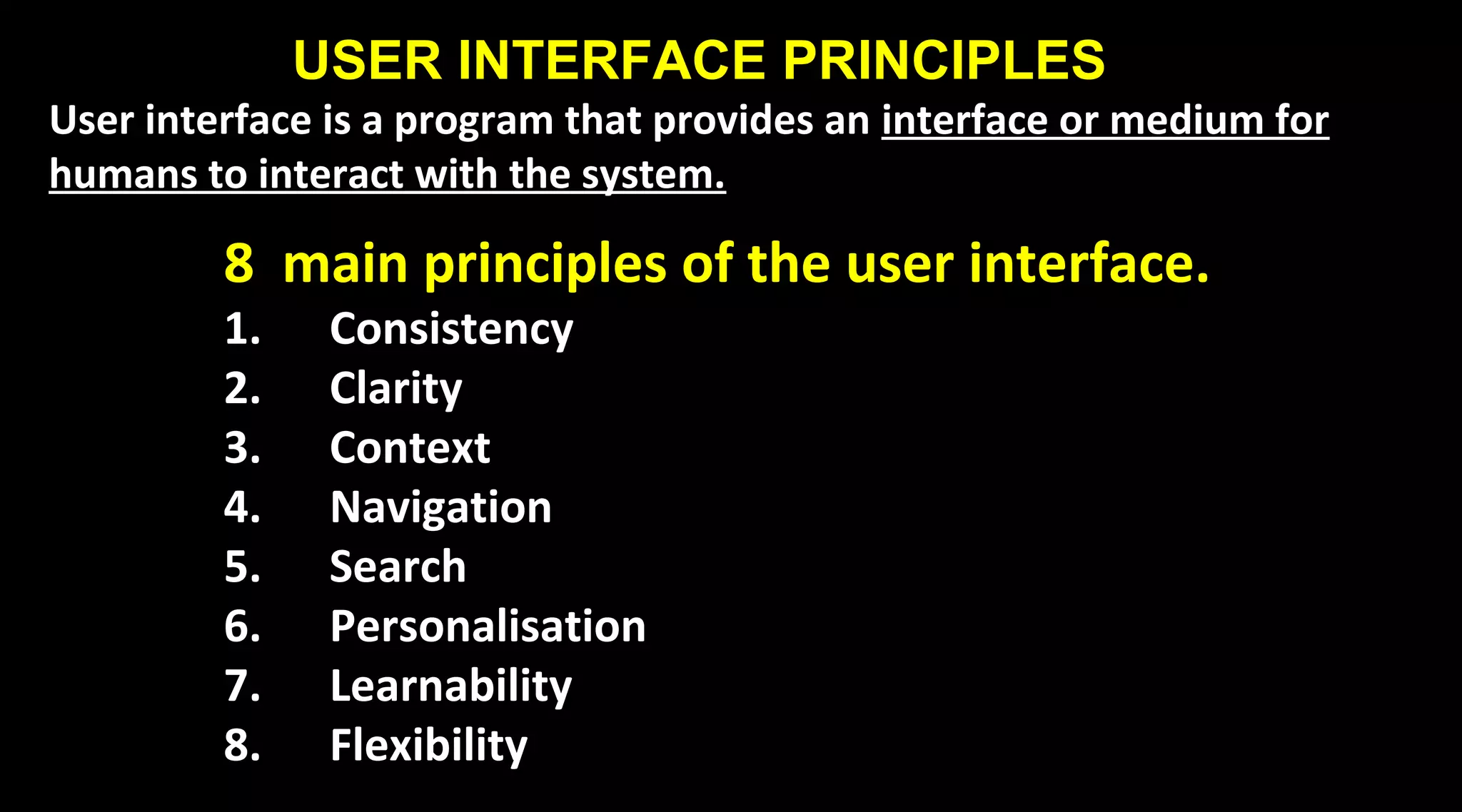 USER INTERFACE PRINCIPLES

User interface is a program that provides an interface or medium for humans to interact with the system.

8 main principles of the user interface.

1. Consistency
2. Clarity
3. Context
4. Navigation
5. Search
6. Personalisation
7. Learnability
8. Flexibility